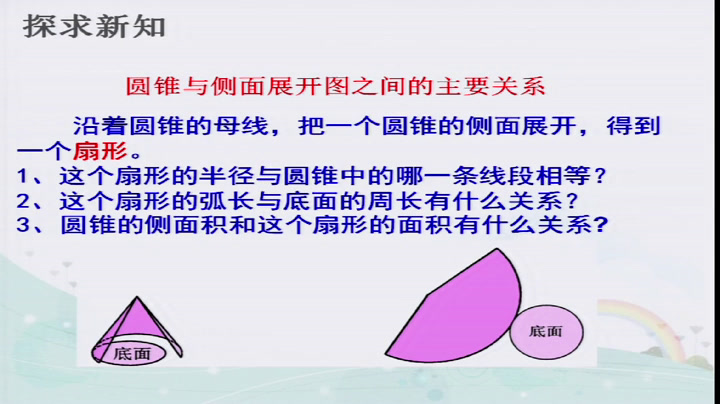 探求新知

圆锥与侧面展开图之间的主要关系

沿着圆锥的母线，把一个圆锥的侧面展开，得到一个扇形。
1、这个扇形的半径与圆锥中的哪一条线段相等？
2、这个扇形的弧长与底面的周长有什么关系？
3、圆锥的侧面积和这个扇形的面积有什么关系？

底面

底面